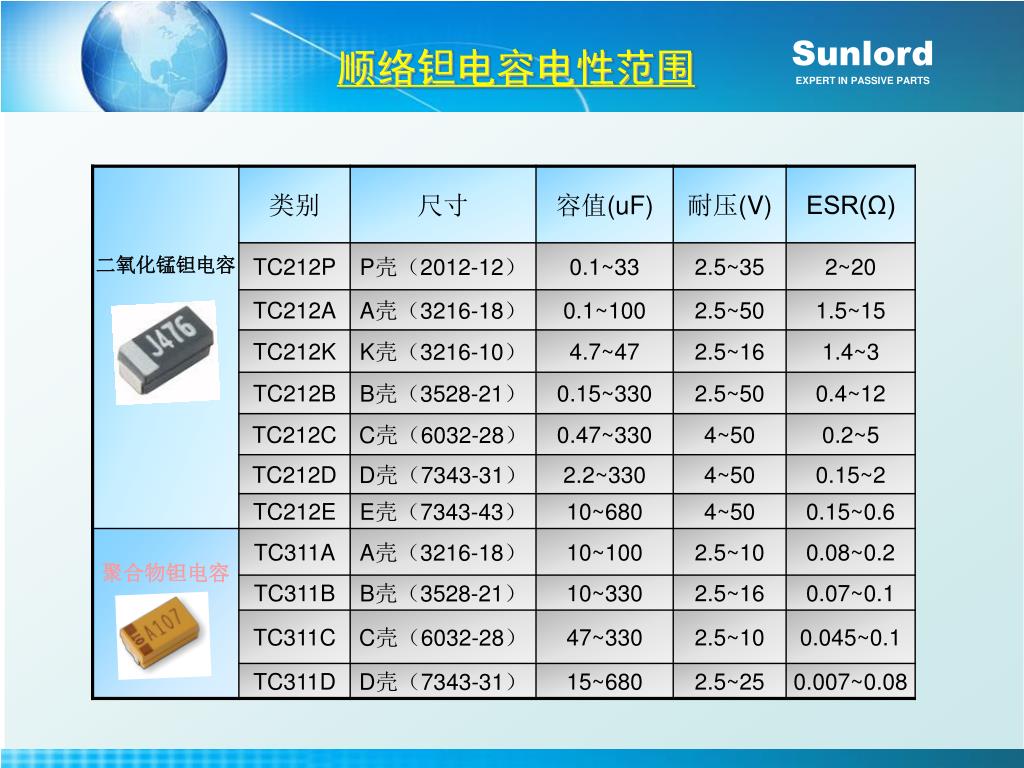 顺络钽电容电性范围

Sunlord
EXPERT IN PASSIVE PARTS

| | 类别 | 尺寸 | 容值(uF) | 耐压(V) | ESR(Ω) |
|---|---|---|---|---|---|
| 二氧化锰钽电容 J476 | TC212P | P壳（2012-12） | 0.1~33 | 2.5~35 | 2~20 |
| | TC212A | A壳（3216-18） | 0.1~100 | 2.5~50 | 1.5~15 |
| | TC212K | K壳（3216-10） | 4.7~47 | 2.5~16 | 1.4~3 |
| | TC212B | B壳（3528-21） | 0.15~330 | 2.5~50 | 0.4~12 |
| | TC212C | C壳（6032-28） | 0.47~330 | 4~50 | 0.2~5 |
| | TC212D | D壳（7343-31） | 2.2~330 | 4~50 | 0.15~2 |
| | TC212E | E壳（7343-43） | 10~680 | 4~50 | 0.15~0.6 |
| 聚合物钽电容 A107 | TC311A | A壳（3216-18） | 10~100 | 2.5~10 | 0.08~0.2 |
| | TC311B | B壳（3528-21） | 10~330 | 2.5~16 | 0.07~0.1 |
| | TC311C | C壳（6032-28） | 47~330 | 2.5~10 | 0.045~0.1 |
| | TC311D | D壳（7343-31） | 15~680 | 2.5~25 | 0.007~0.08 |